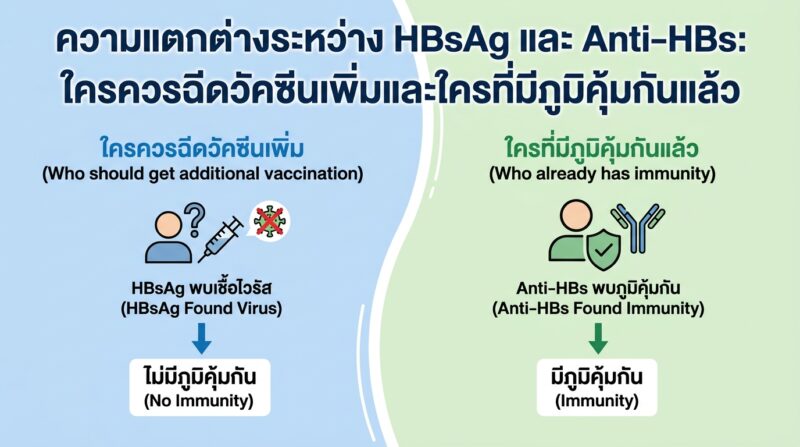 ความแตกต่างระหว่าง HBsAg และ Anti-HBs: ใครควรฉีดวัคซีนเพิ่มและใครที่มีภูมิคุ้มกันแล้ว

ใครควรฉีดวัคซีนเพิ่ม
(Who should get additional vaccination)

HBsAg พบเชื้อไวรัส
(HBsAg Found Virus)

ไม่มีภูมิคุ้มกัน
(No Immunity)

ใครที่มีภูมิคุ้มกันแล้ว
(Who already has immunity)

Anti-HBs พบภูมิคุ้มกัน
(Anti-HBs Found Immunity)

มีภูมิคุ้มกัน
(Immunity)